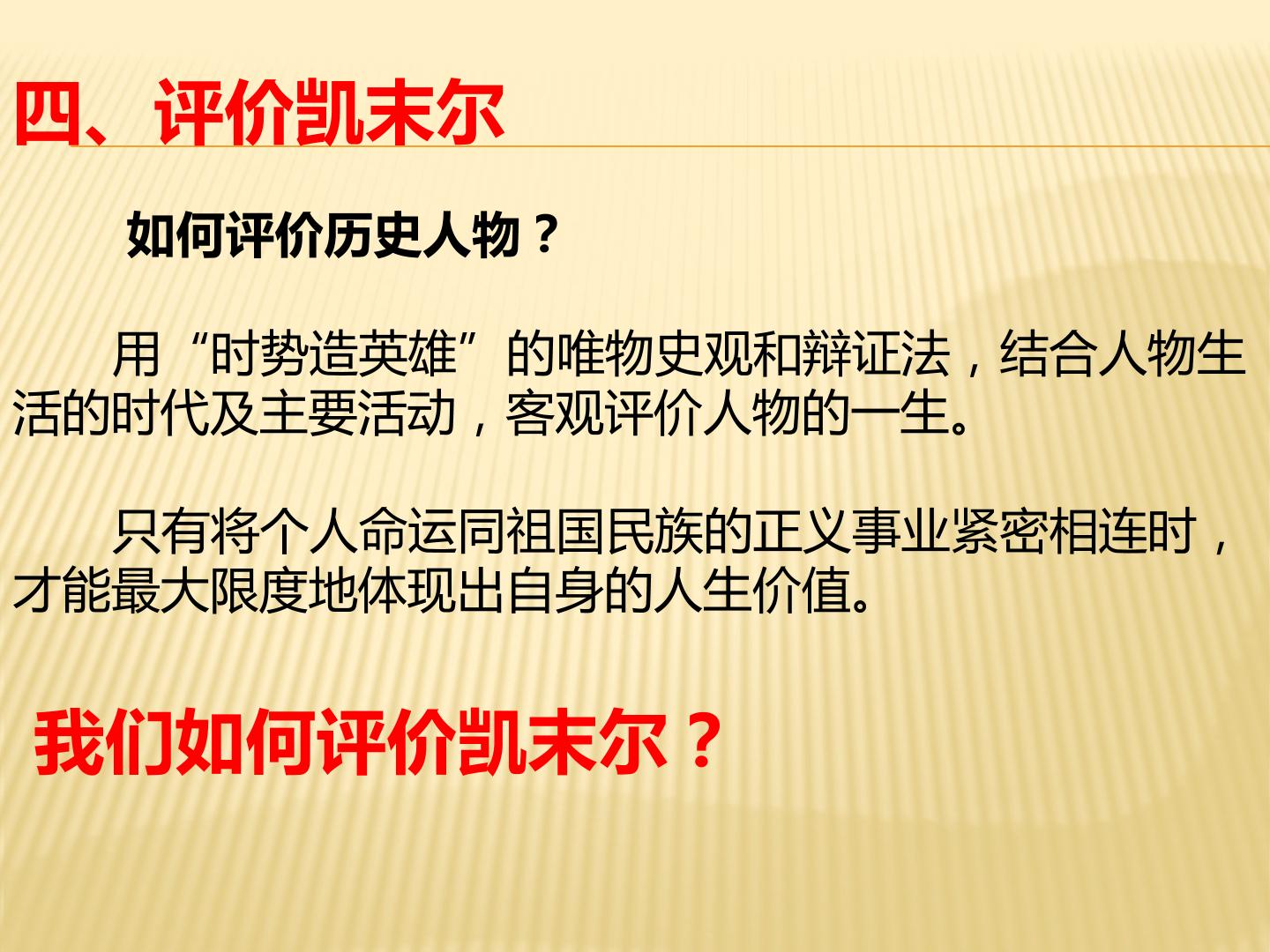 四、评价凯末尔

如何评价历史人物？

用“时势造英雄”的唯物史观和辩证法，结合人物生活的时代及主要活动，客观评价人物的一生。

只有将个人命运同祖国民族的正义事业紧密相连时，才能最大限度地体现出自身的人生价值。

我们如何评价凯末尔？